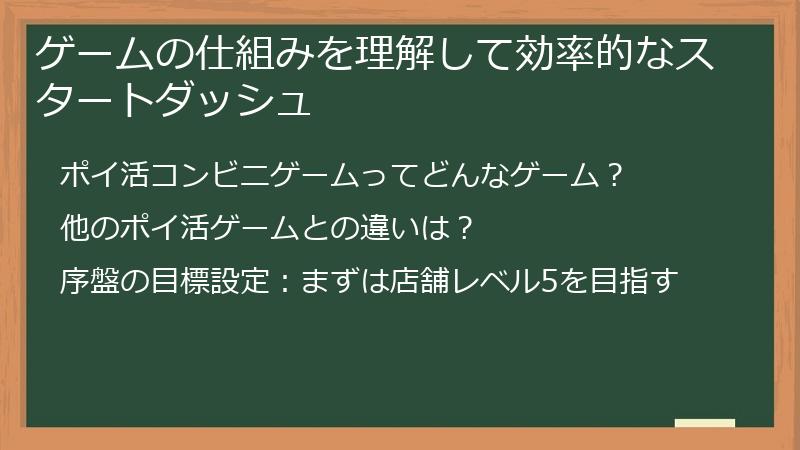 ゲームの仕組みを理解して効率的なスタートダッシュ

ポイ活コンビニゲームってどんなゲーム？

他のポイ活ゲームとの違いは？

序盤の目標設定：まずは店舗レベル5を目指す